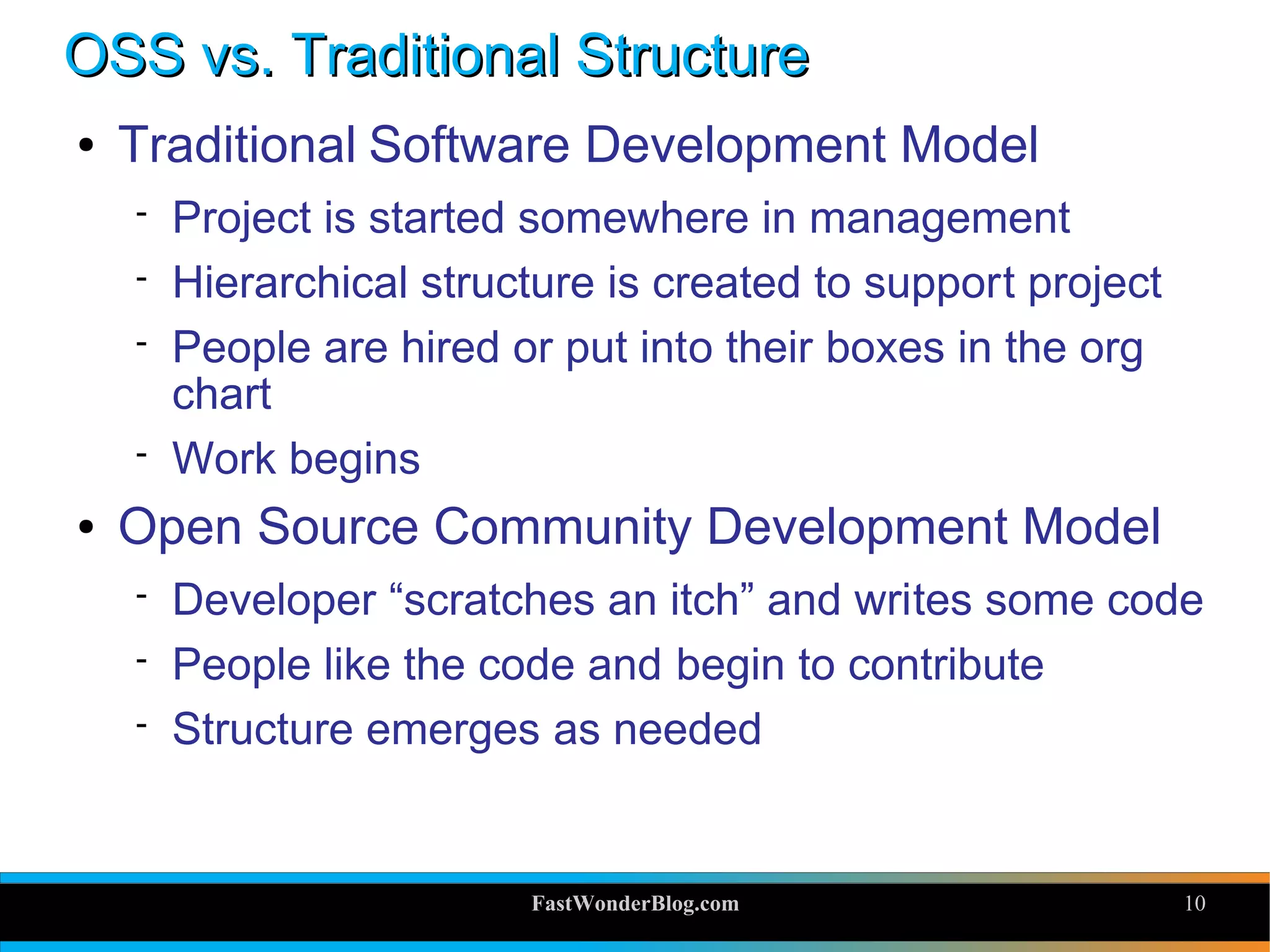 OSS vs. Traditional Structure

• Traditional Software Development Model

- Project is started somewhere in management
- Hierarchical structure is created to support project
- People are hired or put into their boxes in the org chart
- Work begins

• Open Source Community Development Model

- Developer “scratches an itch” and writes some code
- People like the code and begin to contribute
- Structure emerges as needed

FastWonderBlog.com 10